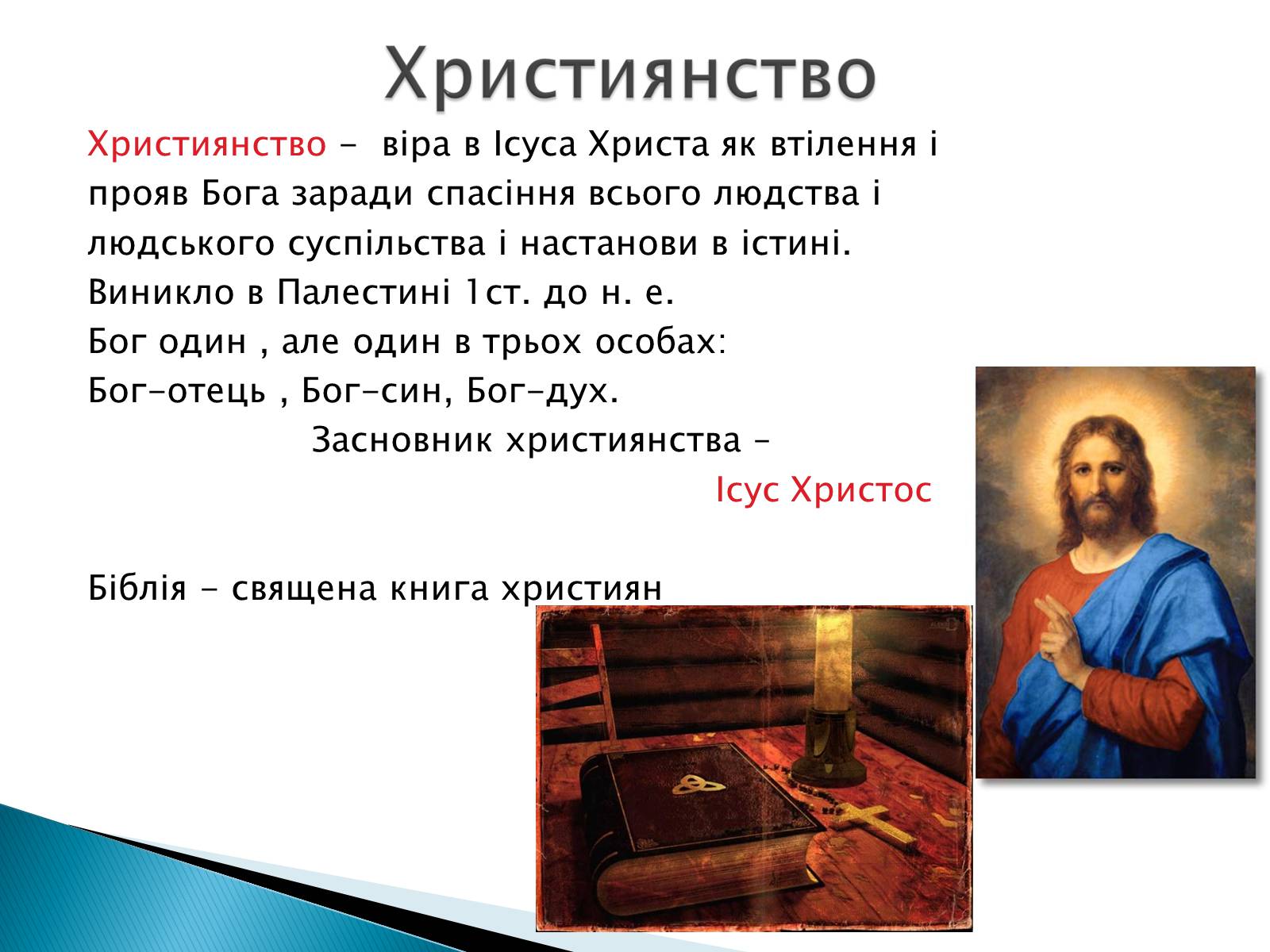 Християнство

Християнство - віра в Ісуса Христа як втілення і прояв Бога заради спасіння всього людства і людського суспільства і настанови в істині.
Виникло в Палестині 1ст. до н. е.
Бог один , але один в трьох особах:
Бог-отець , Бог-син, Бог-дух.
Засновник християнства –
Ісус Христос

Біблія - священа книга християн